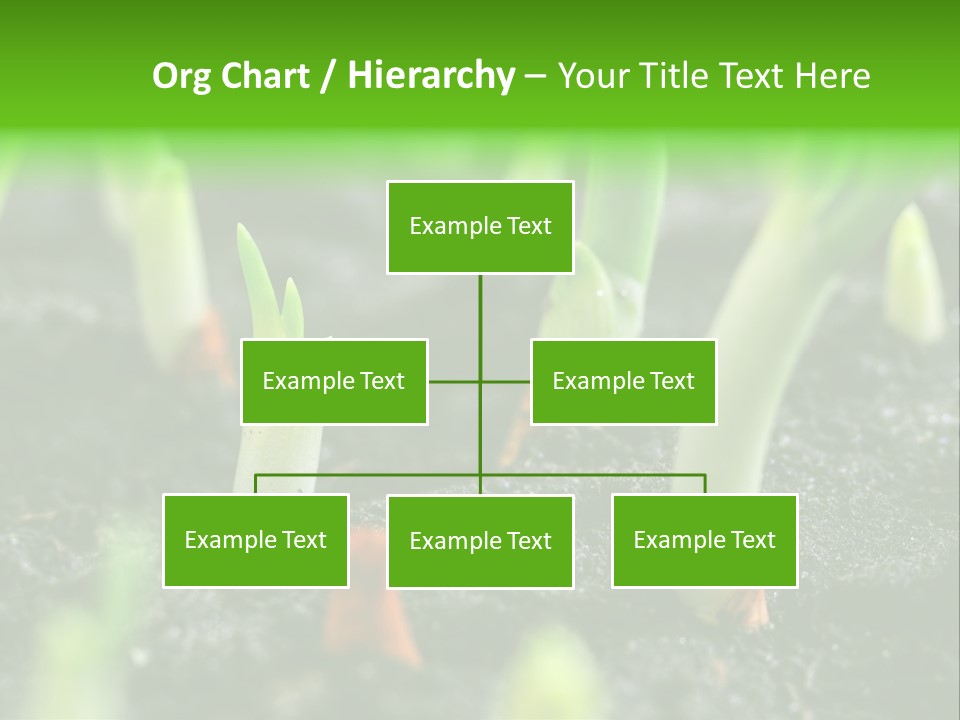 Org Chart / Hierarchy – Your Title Text Here

Example Text

Example Text

Example Text

Example Text

Example Text

Example Text